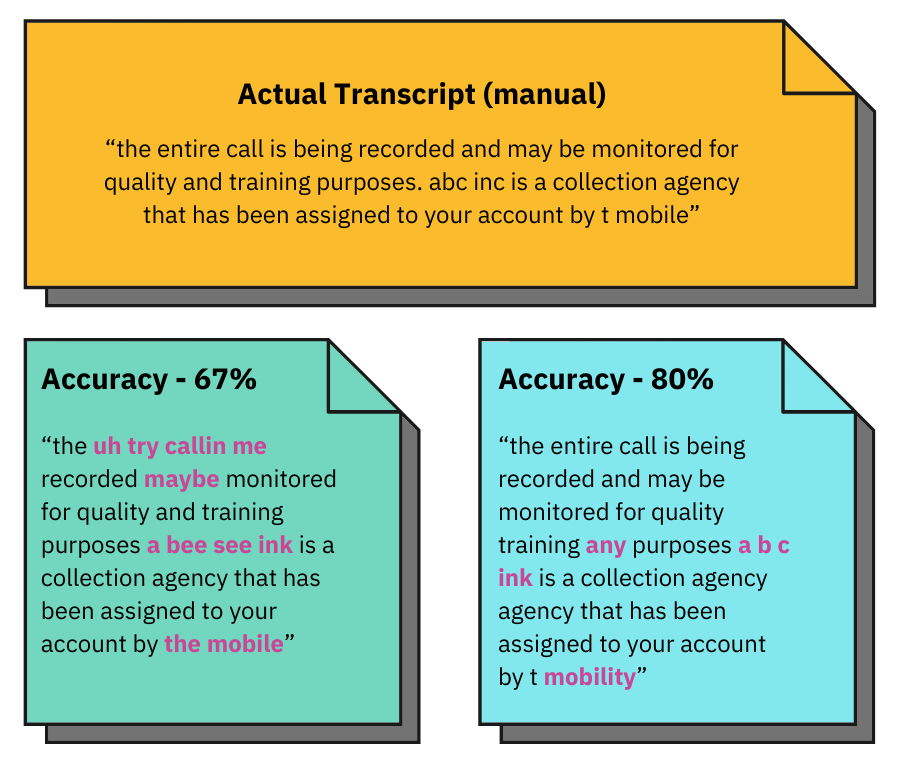 Actual Transcript (manual)

“the entire call is being recorded and may be monitored for quality and training purposes. abc inc is a collection agency that has been assigned to your account by t mobile”

Accuracy - 67%

“the uh try callin me recorded maybe monitored for quality and training purposes a bee see ink is a collection agency that has been assigned to your account by the mobile”

Accuracy - 80%

“the entire call is being recorded and may be monitored for quality training any purposes a b c ink is a collection agency agency that has been assigned to your account by t mobility”